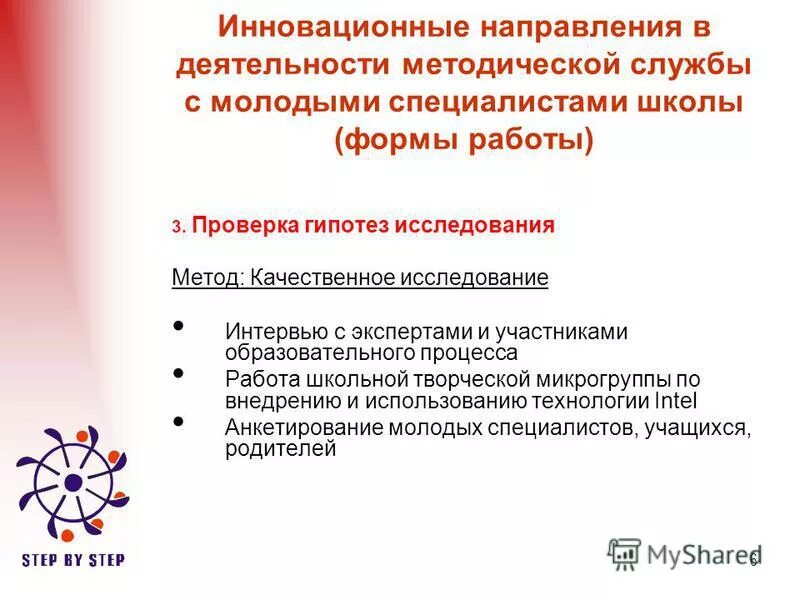 Инновационные направления в деятельности методической службы с молодыми специалистами школы (формы работы)

3. Проверка гипотез исследования

Метод: Качественное исследование

• Интервью с экспертами и участниками образовательного процесса
• Работа школьной творческой микрогруппы по внедрению и использованию технологии Intel
• Анкетирование молодых специалистов, учащихся, родителей

STEP BY STEP

MyShared

6